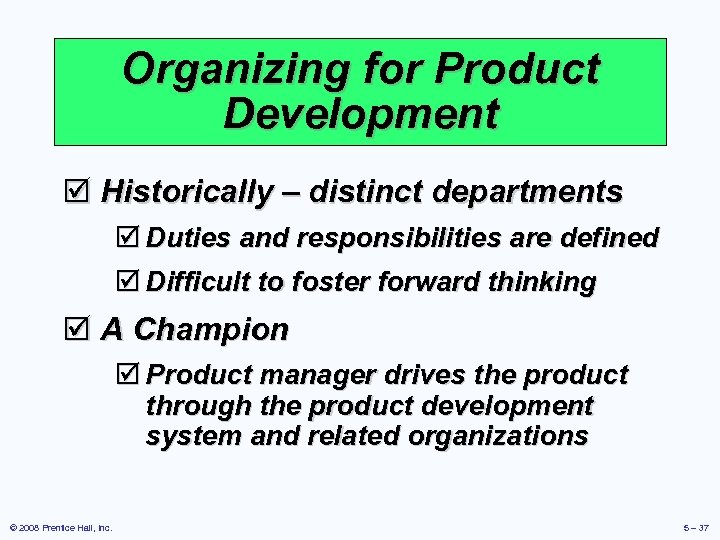 Organizing for Product Development

☑ Historically – distinct departments

☑ Duties and responsibilities are defined

☑ Difficult to foster forward thinking

☑ A Champion

☑ Product manager drives the product through the product development system and related organizations

© 2008 Prentice Hall, Inc.

5 – 37